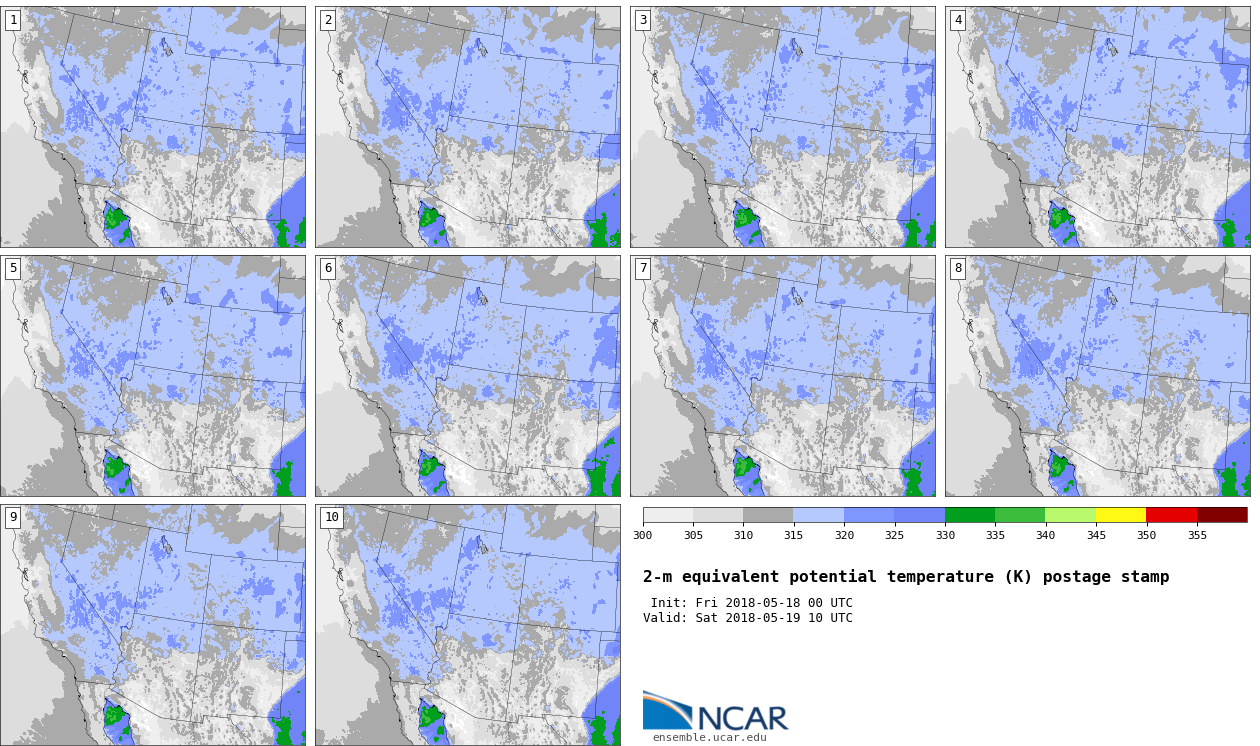 1

2

3

4

5

6

7

8

9

10

300 305 310 315 320 325 330 335 340 345 350 355

2-m equivalent potential temperature (K) postage stamp

Init: Fri 2018-05-18 00 UTC
Valid: Sat 2018-05-19 10 UTC

NCAR
ensemble.ucar.edu